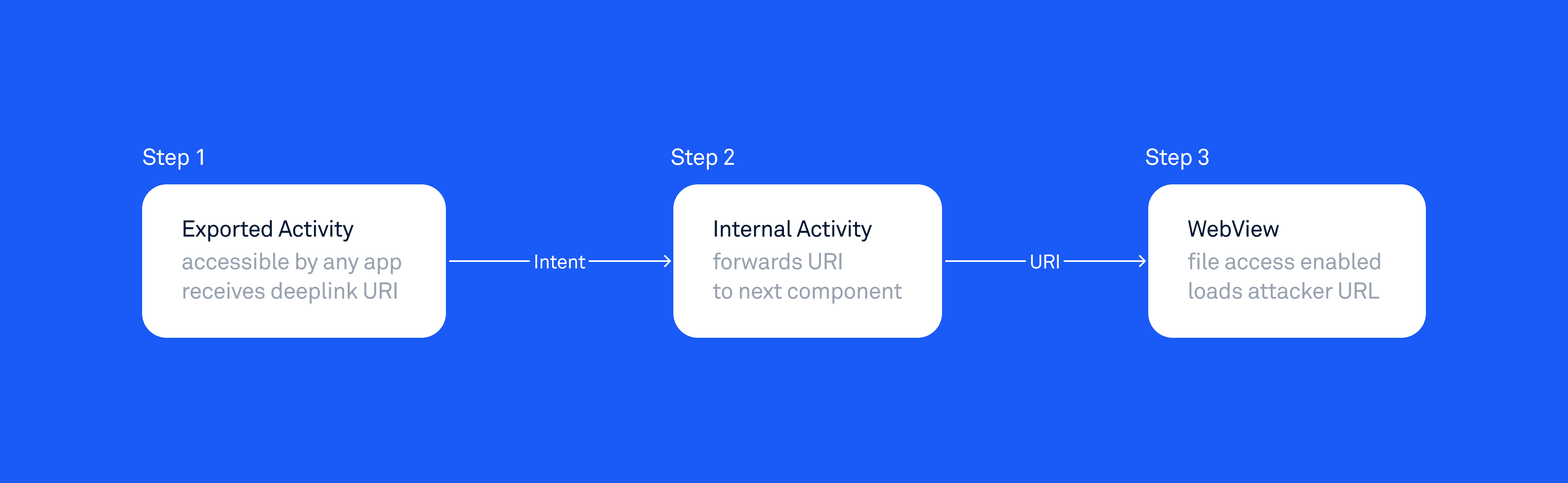 Step 1

Exported Activity
accessible by any app
receives deeplink URI

Intent

Step 2

Internal Activity
forwards URI
to next component

URI

Step 3

WebView
file access enabled
loads attacker URL